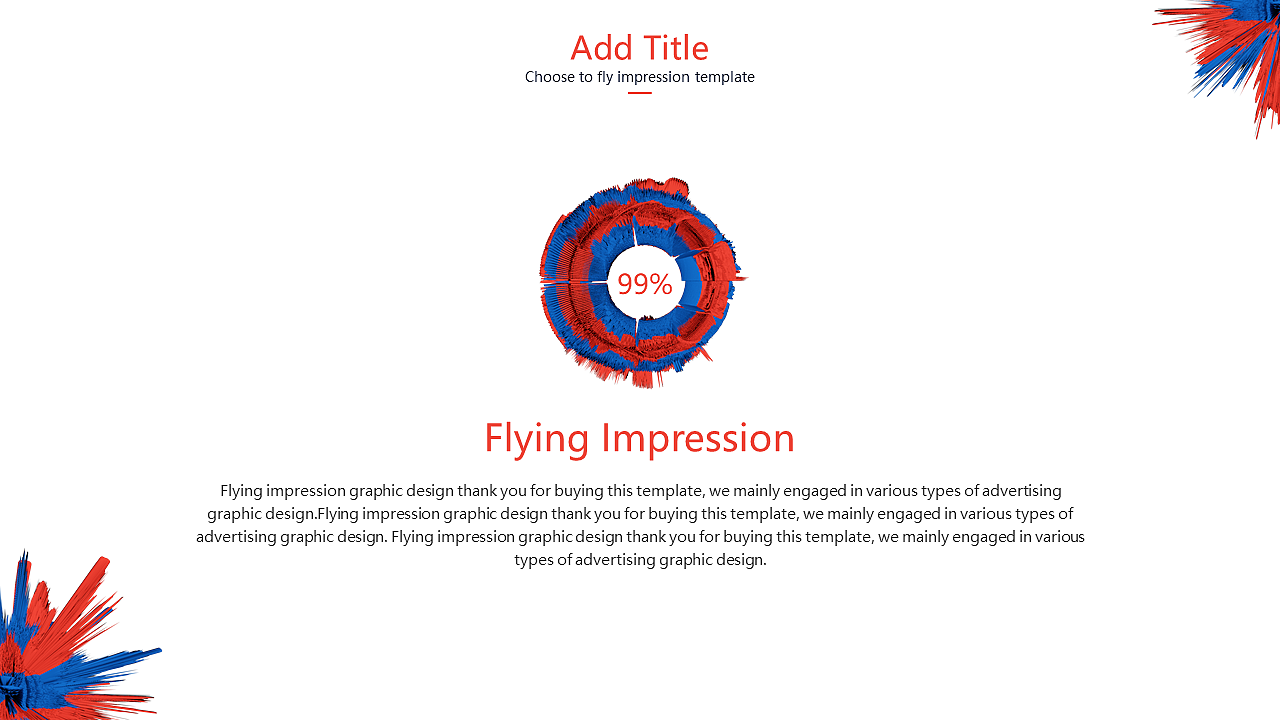 Add Title
Choose to fly impression template

99%

Flying Impression

Flying impression graphic design thank you for buying this template, we mainly engaged in various types of advertising graphic design.Flying impression graphic design thank you for buying this template, we mainly engaged in various types of advertising graphic design. Flying impression graphic design thank you for buying this template, we mainly engaged in various types of advertising graphic design.